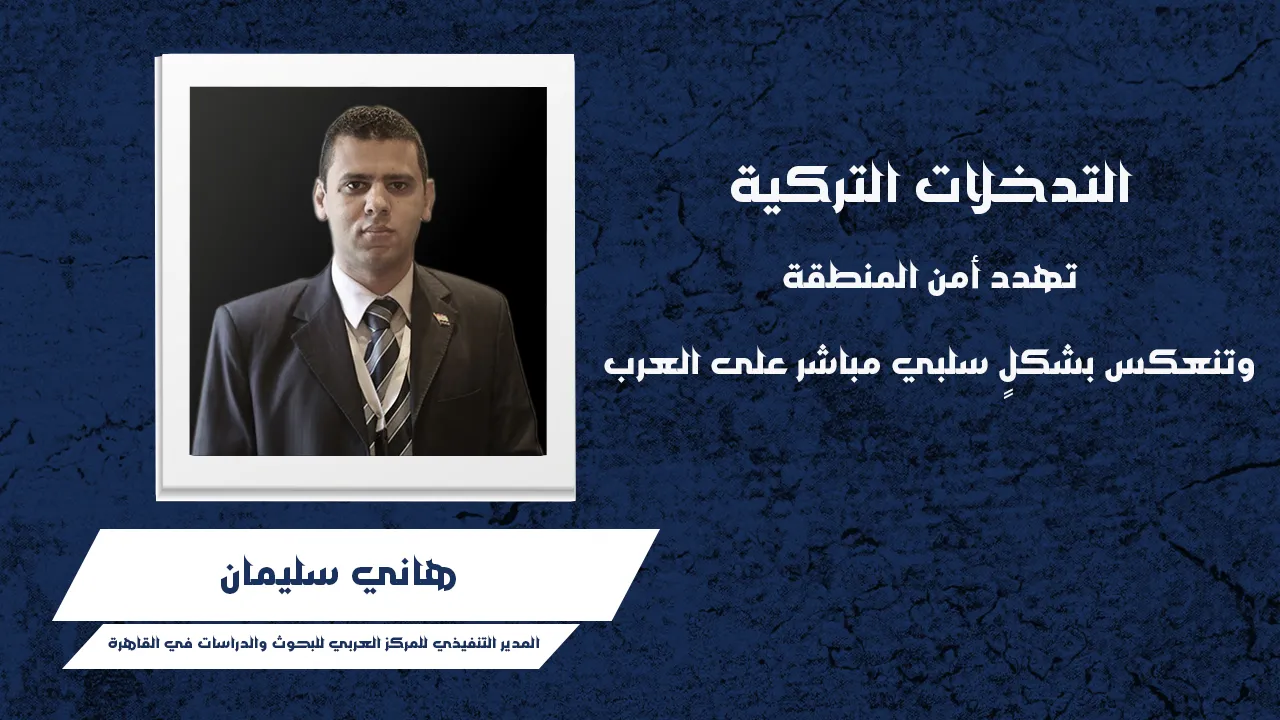 التدخلات التركية

تهدد أمن المنطقة

وتنعكس بشكلٍ سلبي مباشر على العرب

هاني سليمان

المدير التنفيذي للمركز العربي للبحوث والدراسات في القاهرة